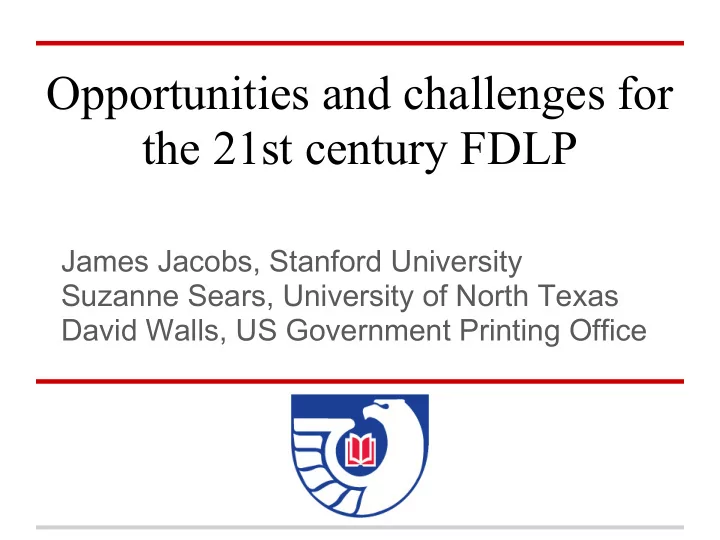 Opportunities and challenges for the 21st century FDLP

James Jacobs, Stanford University
Suzanne Sears, University of North Texas
David Walls, US Government Printing Office